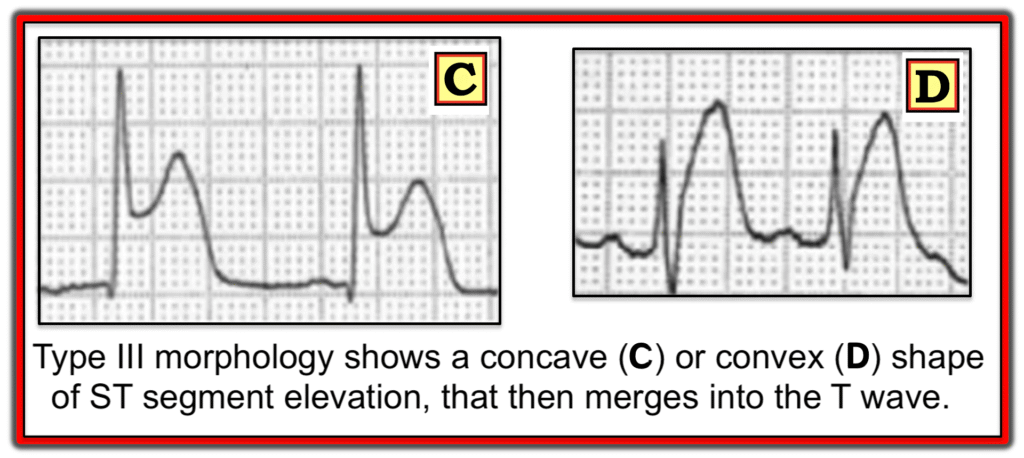 C

D

Type III morphology shows a concave (C) or convex (D) shape of ST segment elevation, that then merges into the T wave.